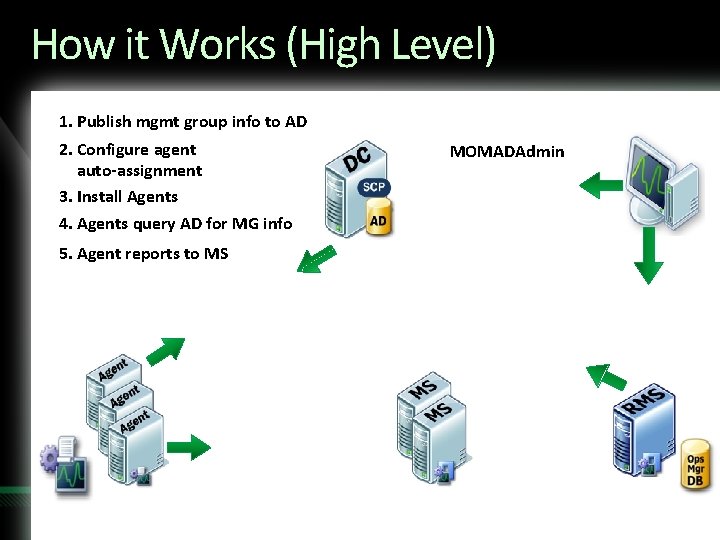 How it Works (High Level)

1. Publish mgmt group info to AD
2. Configure agent auto-assignment
3. Install Agents
4. Agents query AD for MG info
5. Agent reports to MS

DC
SCP
AD

MOMADAdmin

Agent
Agent
Agent

MS
MS

RMS
Ops Mgr DB